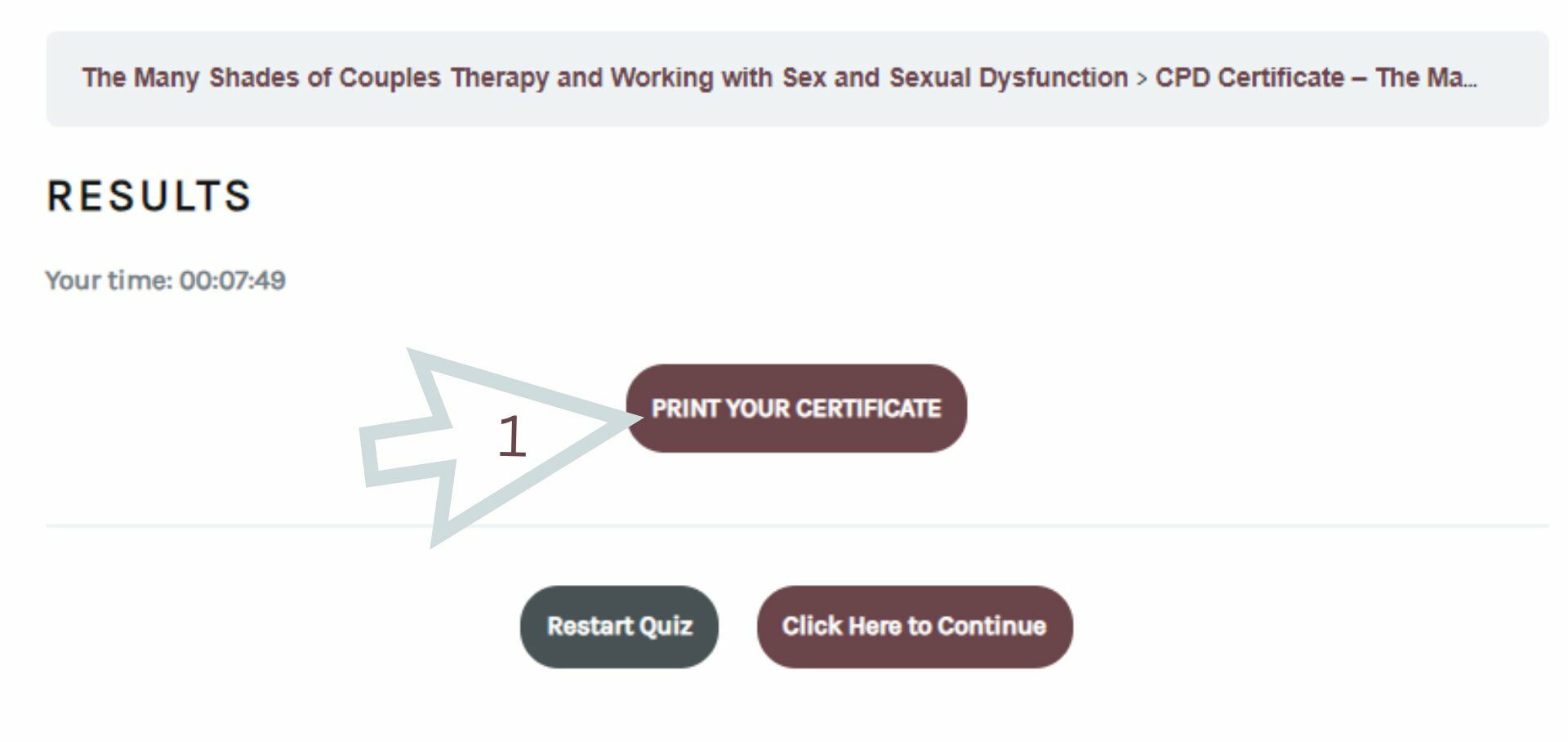 The Many Shades of Couples Therapy and Working with Sex and Sexual Dysfunction > CPD Certificate – The Ma...

RESULTS

Your time: 00:07:49

1

PRINT YOUR CERTIFICATE

Restart Quiz

Click Here to Continue